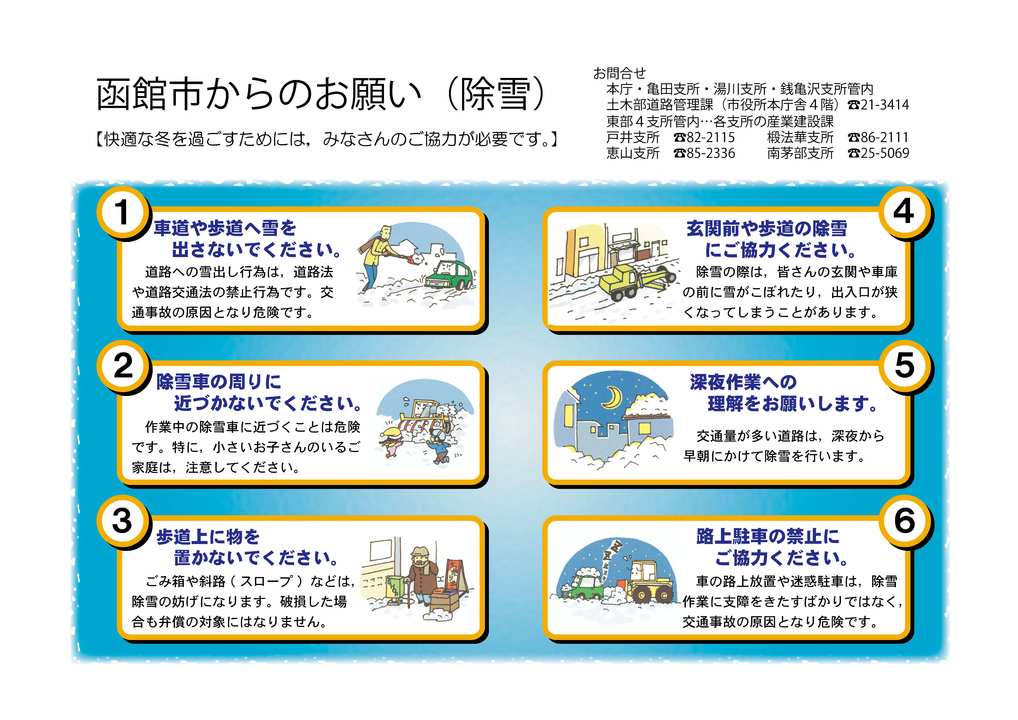 函館市からのお願い（除雪）

【快適な冬を過ごすためには，みなさんのご協力が必要です。】

お問合せ
本庁・亀田支所・湯川支所・銭亀沢支所管内
土木部道路管理課（市役所本庁舎４階）☎21-3414
東部４支所管内…各支所の産業建設課
戸井支所 ☎82-2115　椴法華支所 ☎86-2111
恵山支所 ☎85-2336　南茅部支所 ☎25-5069

1
車道や歩道へ雪を出さないでください。
道路への雪出し行為は，道路法や道路交通法の禁止行為です。交通事故の原因となり危険です。

2
除雪車の周りに近づかないでください。
作業中の除雪車に近づくことは危険です。特に，小さいお子さんのいるご家庭は，注意してください。

3
歩道上に物を置かないでください。
ごみ箱や斜路（スロープ）などは，除雪の妨げになります。破損した場合も弁償の対象にはなりません。

4
玄関前や歩道の除雪にご協力ください。
除雪の際は，皆さんの玄関や車庫の前に雪がこぼれたり，出入口が狭くなってしまうことがあります。

5
深夜作業への理解をお願いします。
交通量が多い道路は，深夜から早朝にかけて除雪を行います。

6
路上駐車の禁止にご協力ください。
車の路上放置や迷惑駐車は，除雪作業に支障をきたすばかりではなく，交通事故の原因となり危険です。